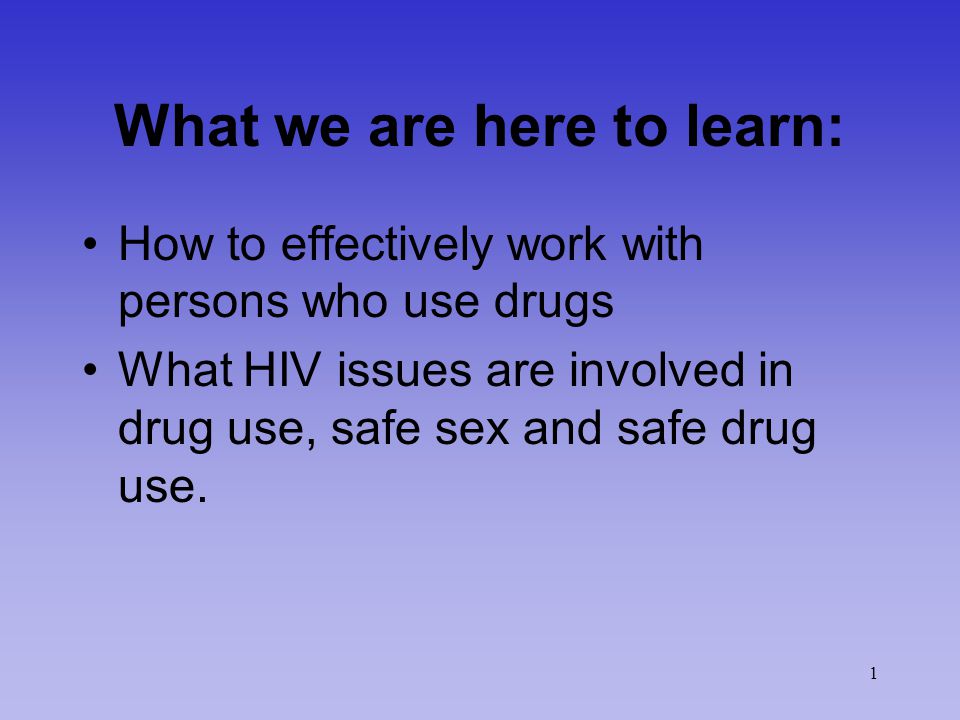 What we are here to learn:

• How to effectively work with persons who use drugs
• What HIV issues are involved in drug use, safe sex and safe drug use.

1